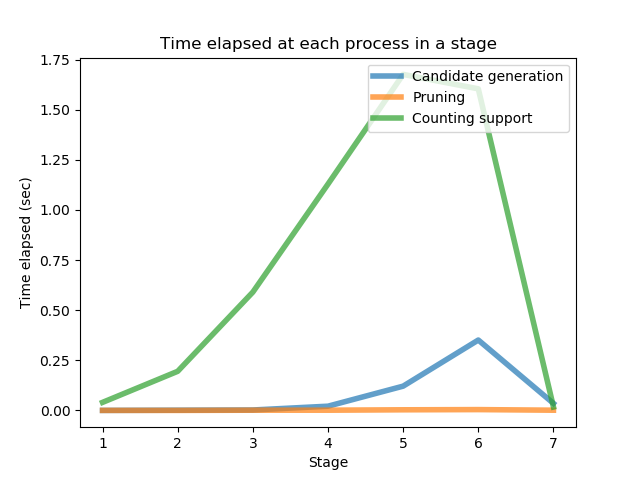 Time elapsed at each process in a stage

Candidate generation
Pruning
Counting support

Time elapsed (sec)

1.75
1.50
1.25
1.00
0.75
0.50
0.25
0.00

1
2
3
4
5
6
7

Stage